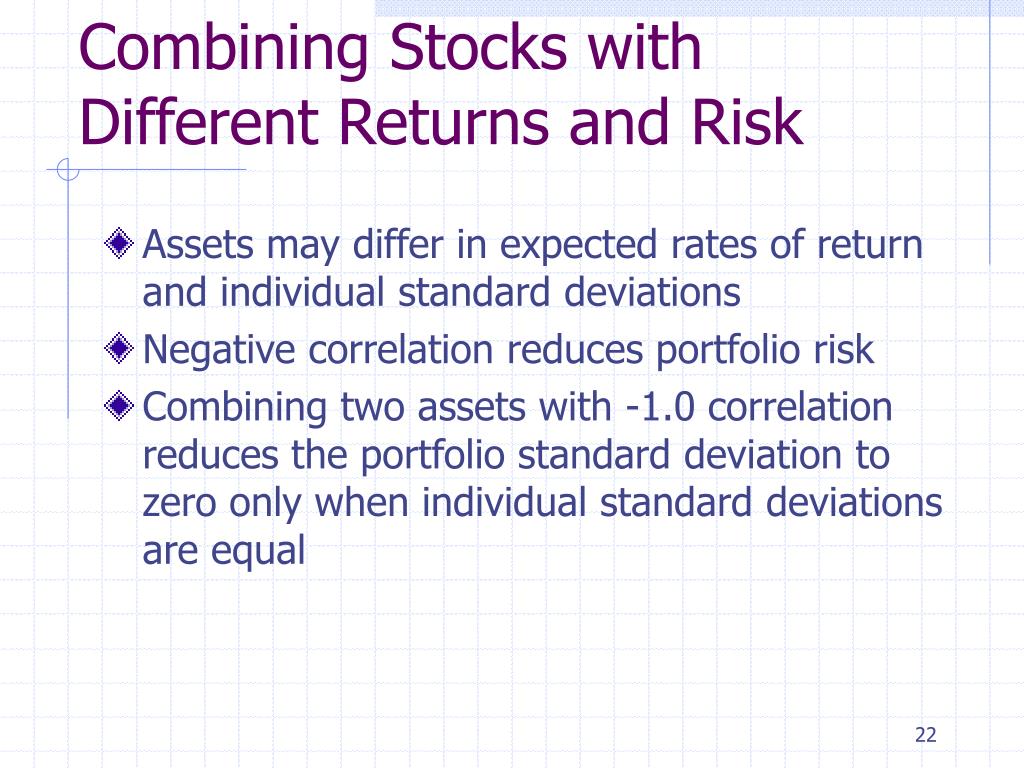 Combining Stocks with Different Returns and Risk

Assets may differ in expected rates of return and individual standard deviations

Negative correlation reduces portfolio risk

Combining two assets with -1.0 correlation reduces the portfolio standard deviation to zero only when individual standard deviations are equal

22